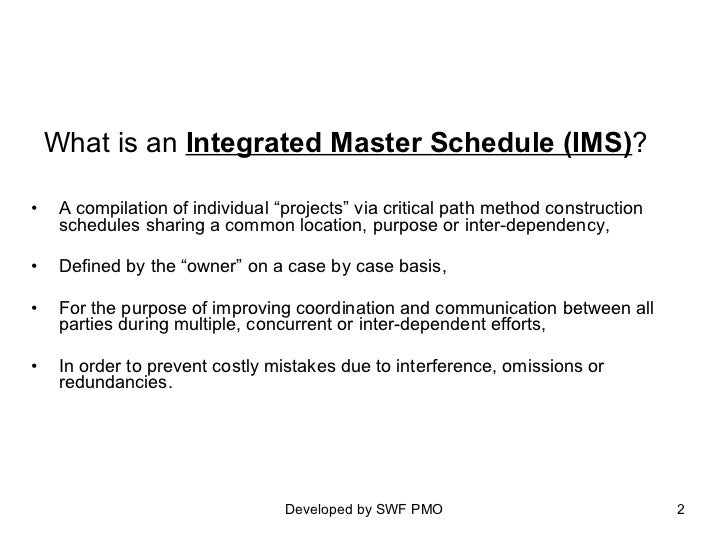 What is an Integrated Master Schedule (IMS)?

• A compilation of individual “projects” via critical path method construction schedules sharing a common location, purpose or inter-dependency,

• Defined by the “owner” on a case by case basis,

• For the purpose of improving coordination and communication between all parties during multiple, concurrent or inter-dependent efforts,

• In order to prevent costly mistakes due to interference, omissions or redundancies.

Developed by SWF PMO

2